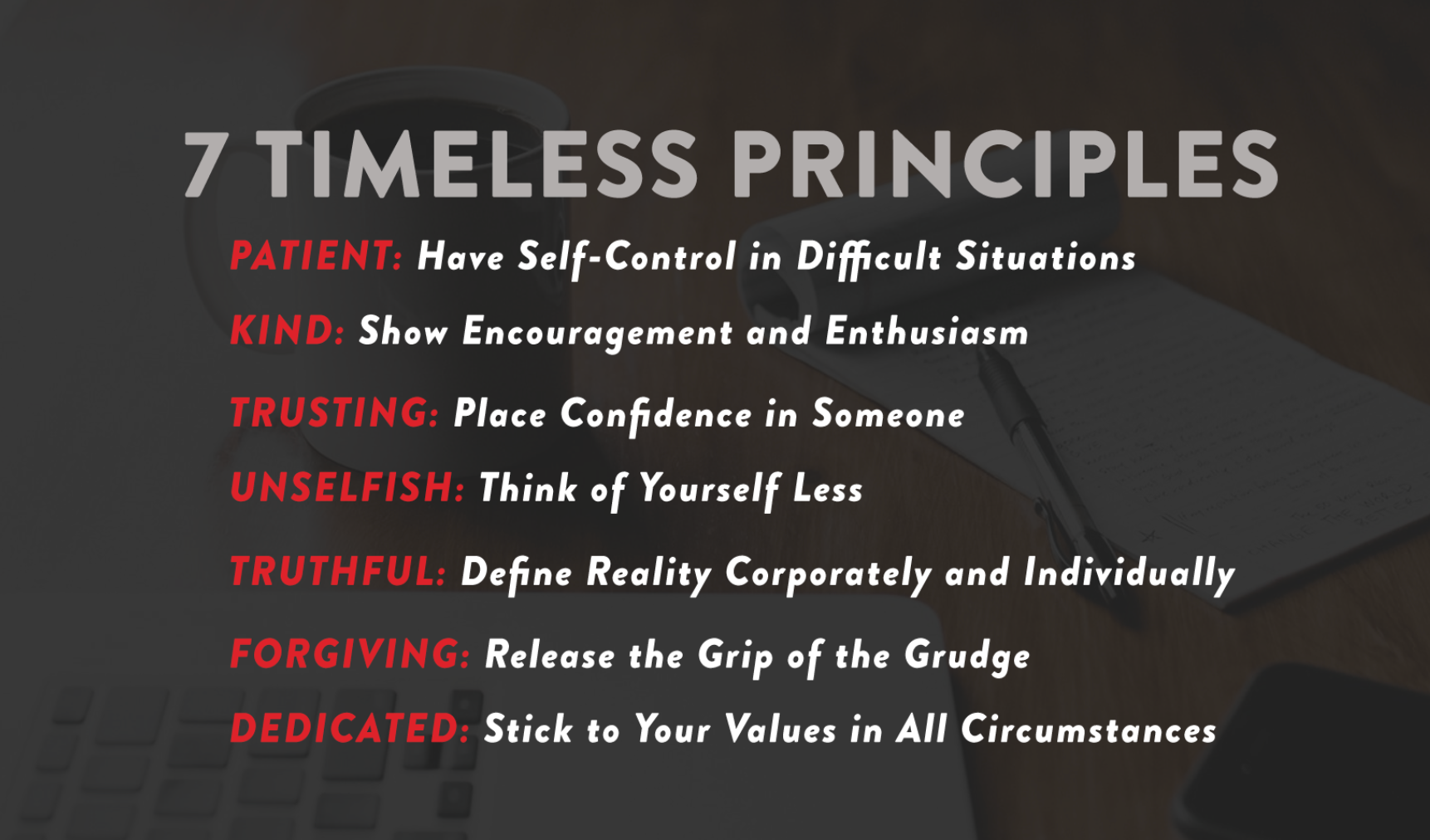 7 TIMELESS PRINCIPLES

PATIENT: Have Self-Control in Difficult Situations

KIND: Show Encouragement and Enthusiasm

TRUSTING: Place Confidence in Someone

UNSELFISH: Think of Yourself Less

TRUTHFUL: Define Reality Corporately and Individually

FORGIVING: Release the Grip of the Grudge

DEDICATED: Stick to Your Values in All Circumstances